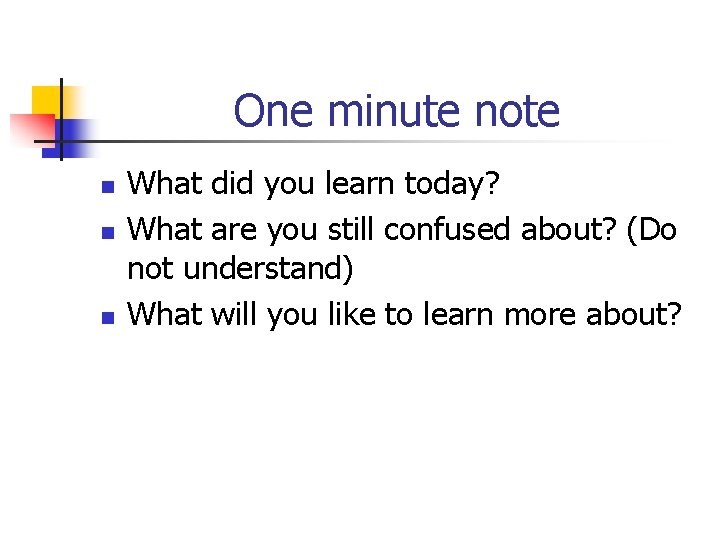 One minute note

- What did you learn today?
- What are you still confused about? (Do not understand)
- What will you like to learn more about?